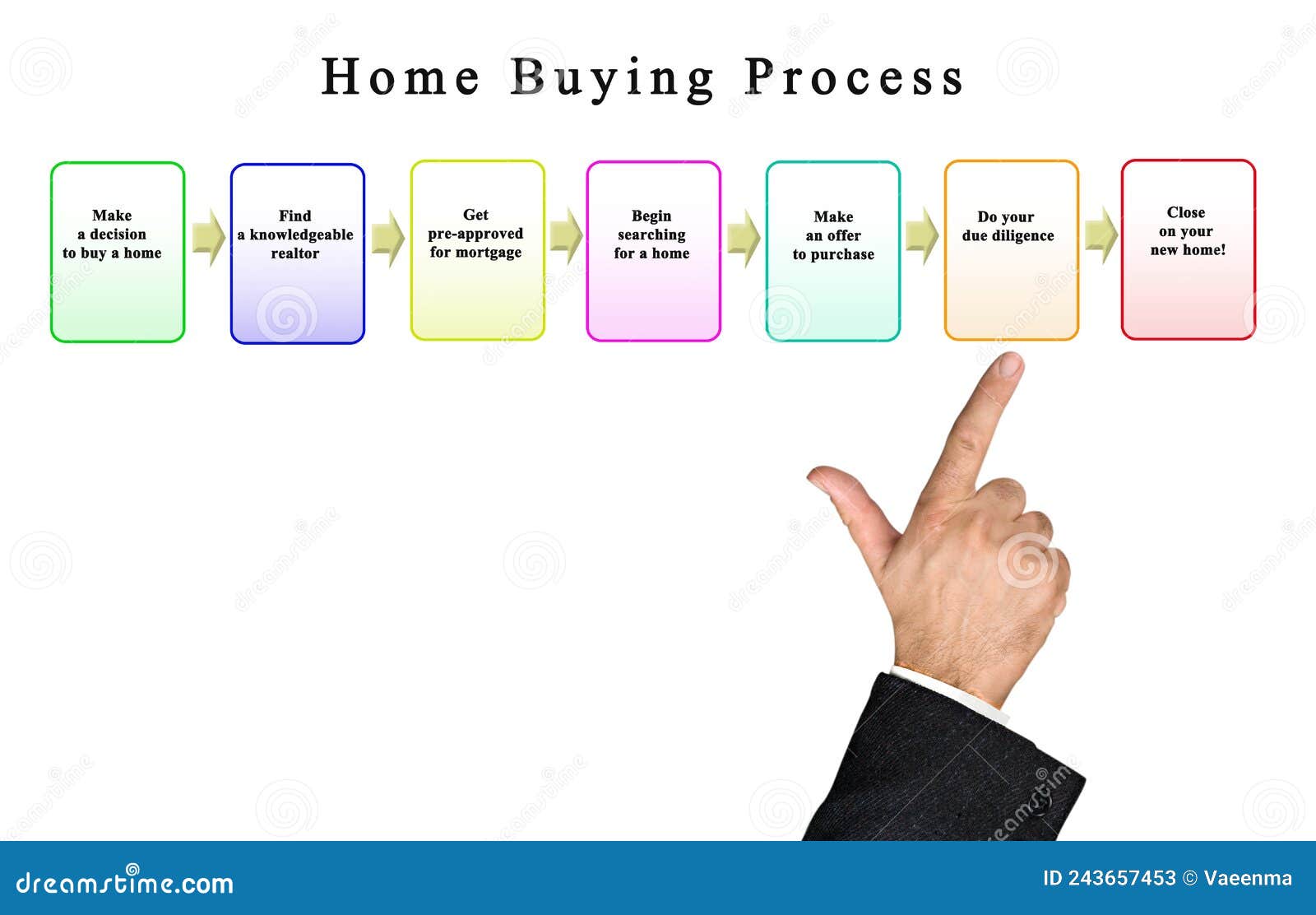 Home Buying Process

Make a decision to buy a home

Find a knowledgeable realtor

Get pre-approved for mortgage

Begin searching for a home

Make an offer to purchase

Do your due diligence

Close on your new home!

dreamstime.com

ID 243657453 © Vaeenma